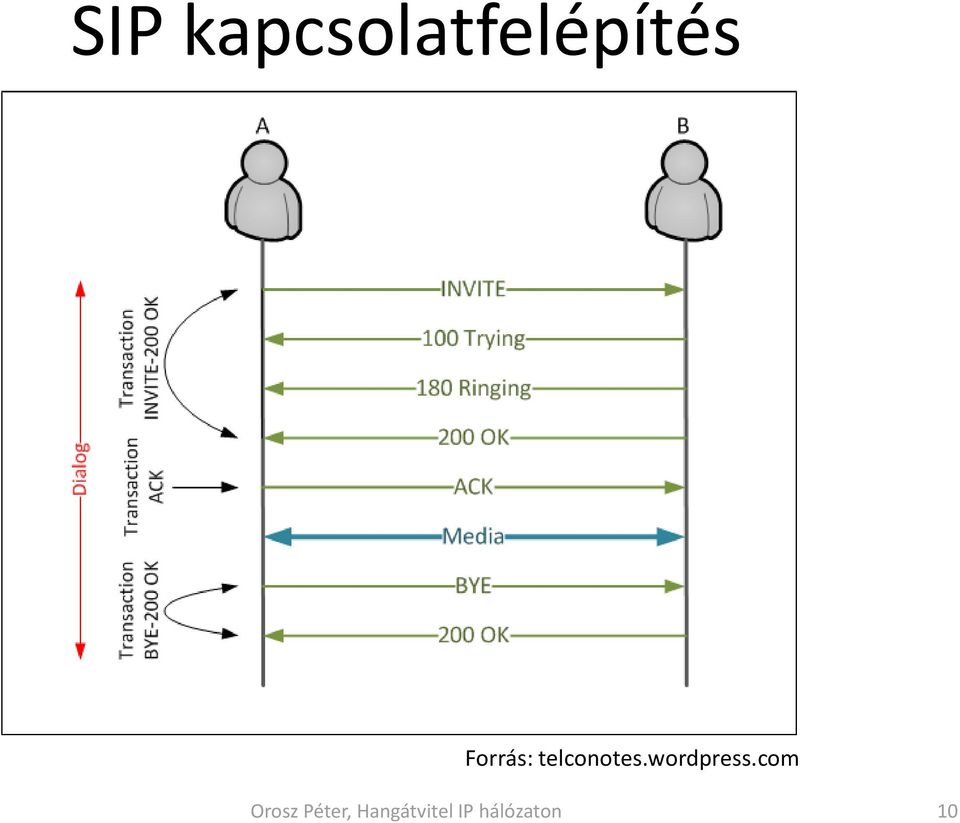 SIP kapcsolatfelépítés

A

B

Dialog

Transaction INVITE-200 OK

Transaction ACK

Transaction BYE-200 OK

INVITE

100 Trying

180 Ringing

200 OK

ACK

Media

BYE

200 OK

Forrás: telconotes.wordpress.com

Orosz Péter, Hangátvitel IP hálózaton

10